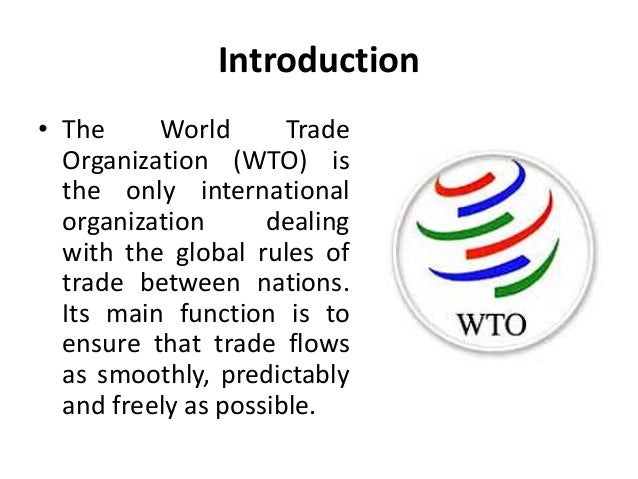 Introduction

• The World Trade Organization (WTO) is the only international organization dealing with the global rules of trade between nations. Its main function is to ensure that trade flows as smoothly, predictably and freely as possible.

WTO